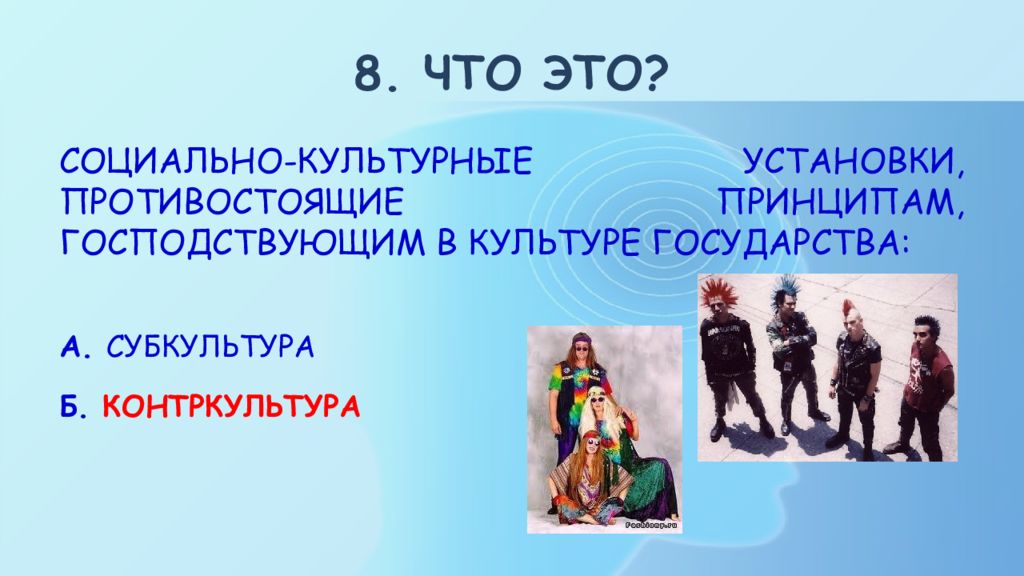 8. ЧТО ЭТО?

СОЦИАЛЬНО-КУЛЬТУРНЫЕ УСТАНОВКИ, ПРОТИВОСТОЯЩИЕ ПРИНЦИПАМ, ГОСПОДСТВУЮЩИМ В КУЛЬТУРЕ ГОСУДАРСТВА:

А. СУБКУЛЬТУРА

Б. КОНТРКУЛЬТУРА

Fashiony.ru